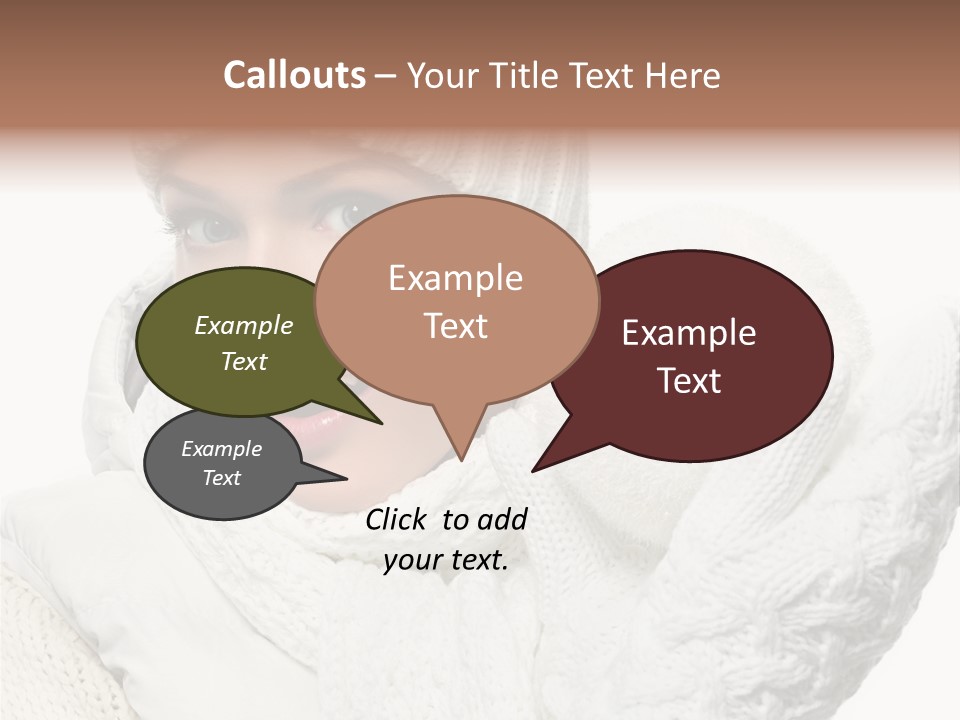 Callouts – Your Title Text Here

Example Text

Example Text

Example Text

Example Text

Click to add your text.